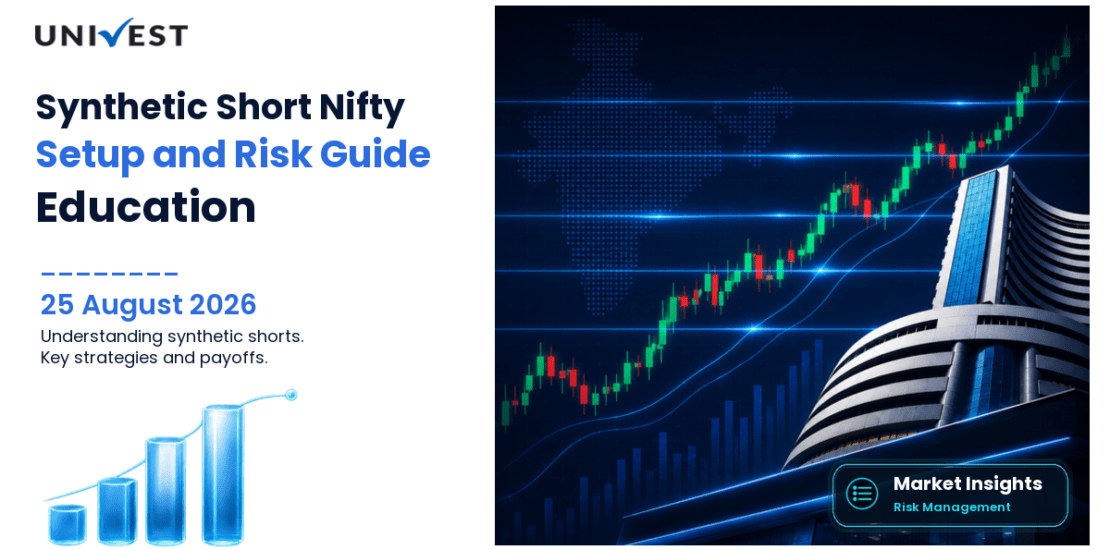 UNIVEST

Synthetic Short Nifty
Setup and Risk Guide
Education

25 August 2026
Understanding synthetic shorts.
Key strategies and payoffs.

Market Insights
Risk Management